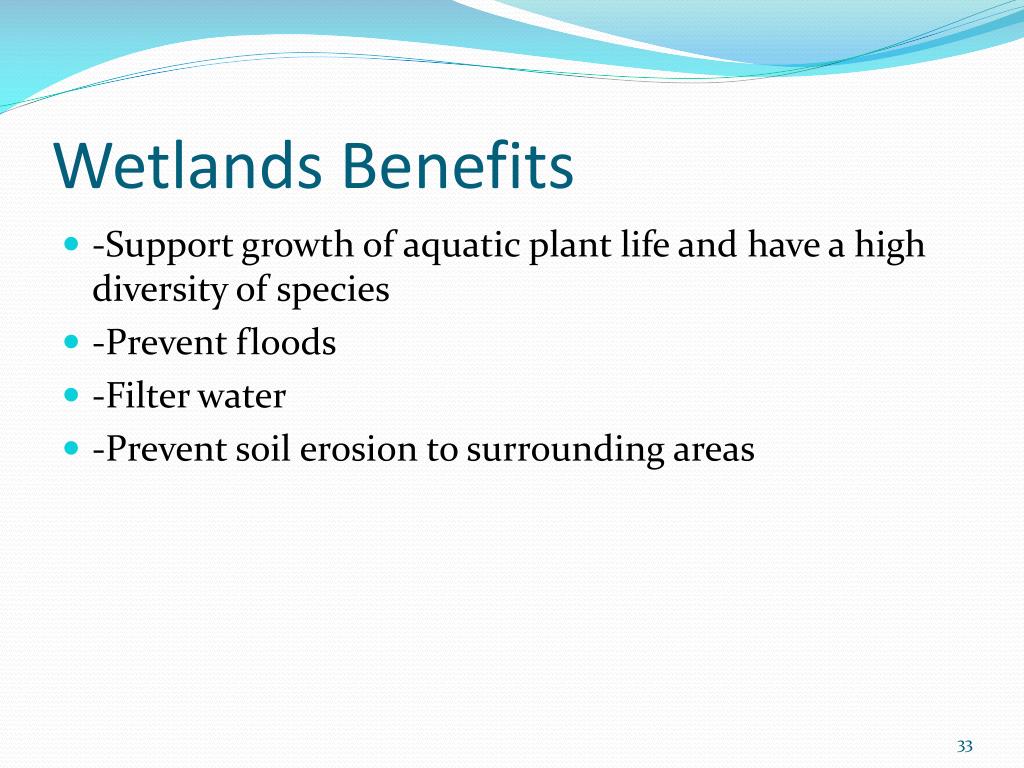 Wetlands Benefits

- -Support growth of aquatic plant life and have a high diversity of species
- -Prevent floods
- -Filter water
- -Prevent soil erosion to surrounding areas

33